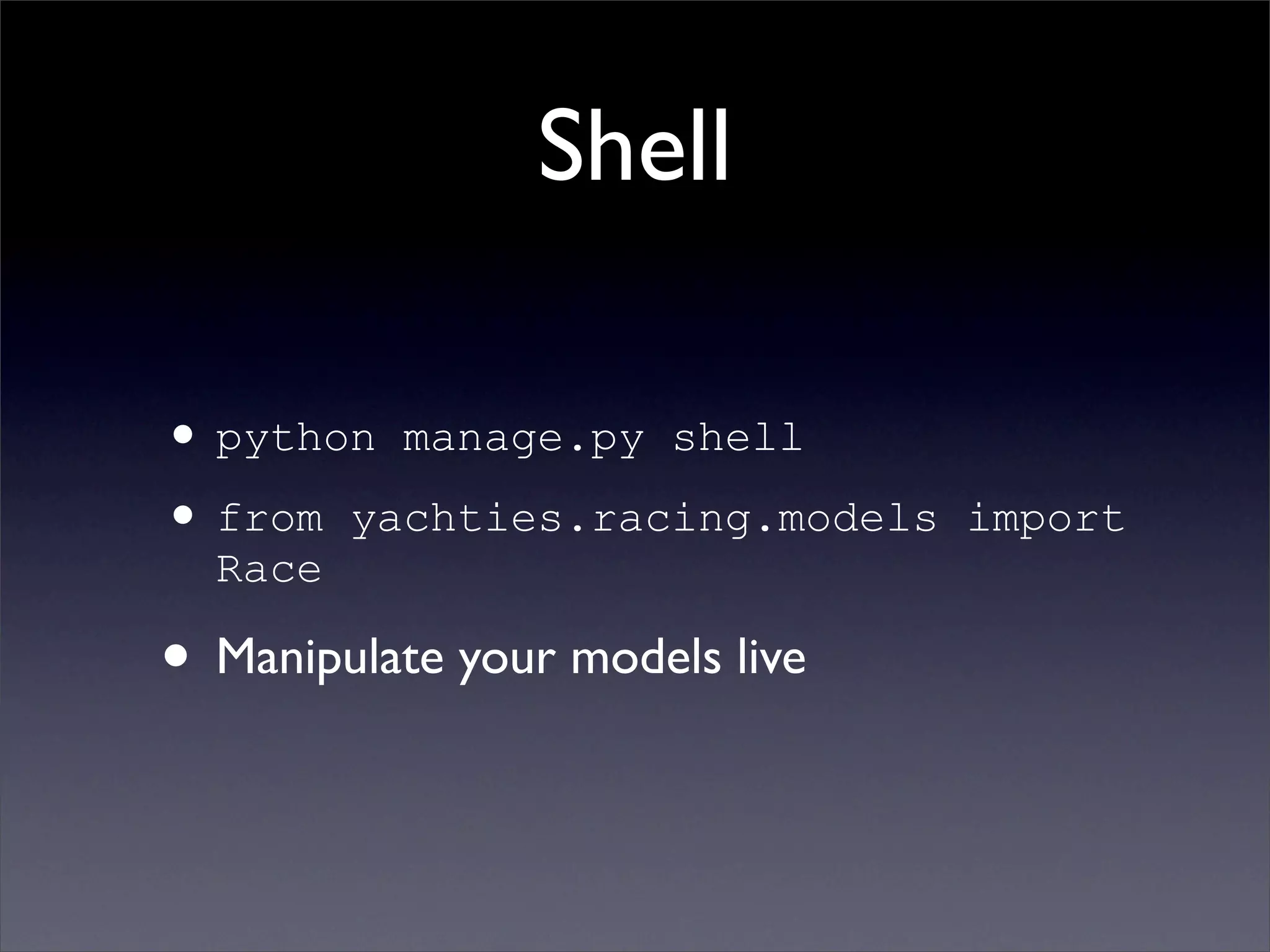 Shell

• python manage.py shell

• from yachties.racing.models import Race

• Manipulate your models live